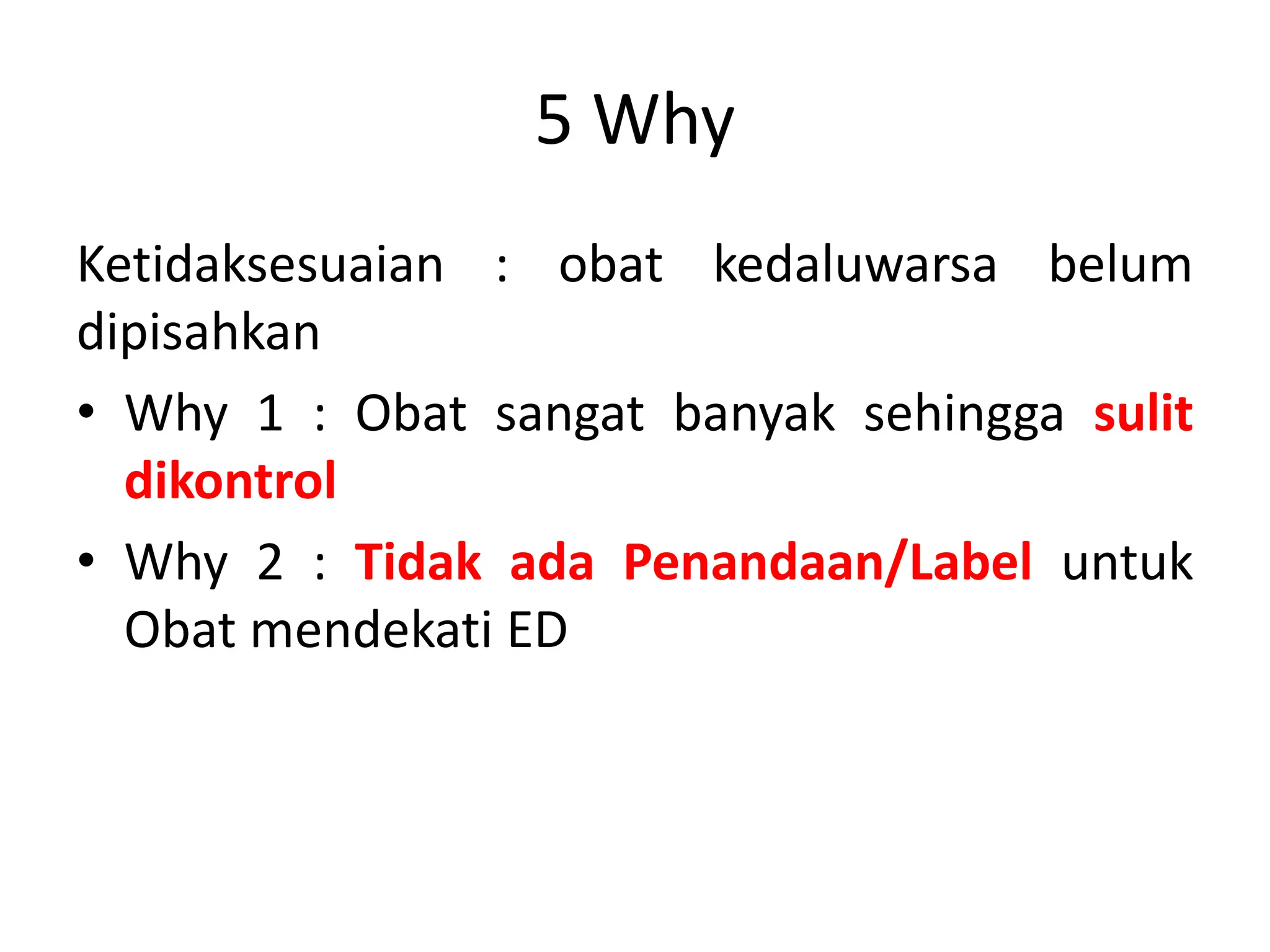 5 Why

Ketidaksesuaian : obat kedaluwarsa belum dipisahkan

• Why 1 : Obat sangat banyak sehingga sulit dikontrol
• Why 2 : Tidak ada Penandaan/Label untuk Obat mendekati ED